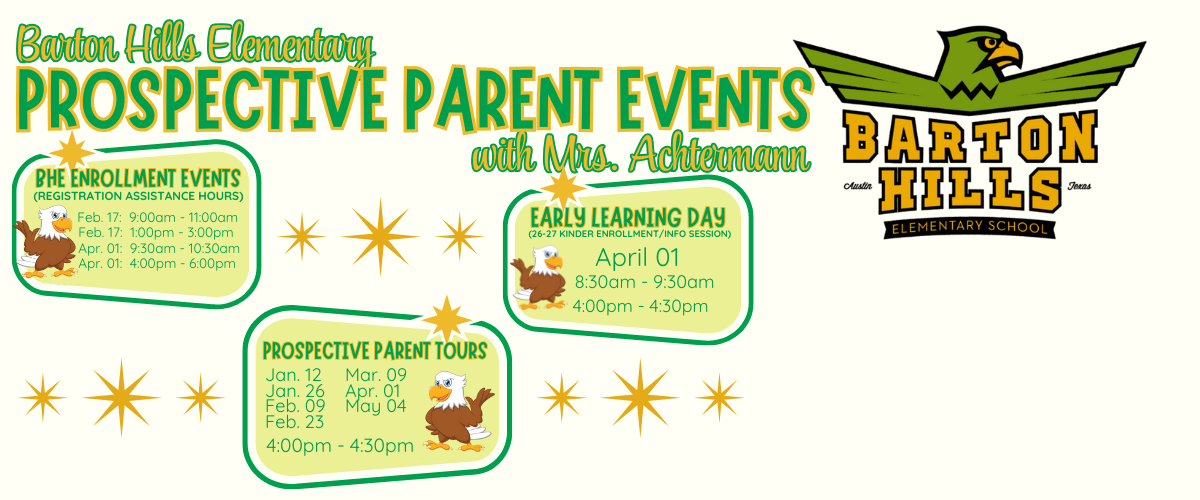 Barton Hills Elementary
PROSPECTIVE PARENT EVENTS
with Mrs. Achtermann

BHE ENROLLMENT EVENTS
(REGISTRATION ASSISTANCE HOURS)
Feb. 17: 9:00am - 11:00am
Feb. 17: 1:00pm - 3:00pm
Apr. 01: 9:30am - 10:30am
Apr. 01: 4:00pm - 6:00pm

EARLY LEARNING DAY
(26-27 KINDER ENROLLMENT/INFO SESSION)
April 01
8:30am - 9:30am
4:00pm - 4:30pm

PROSPECTIVE PARENT TOURS
Jan. 12
Jan. 26
Feb. 09
Feb. 23
Mar. 09
Apr. 01
May 04
4:00pm - 4:30pm

BARTON HILLS
Austin Texas
ELEMENTARY SCHOOL